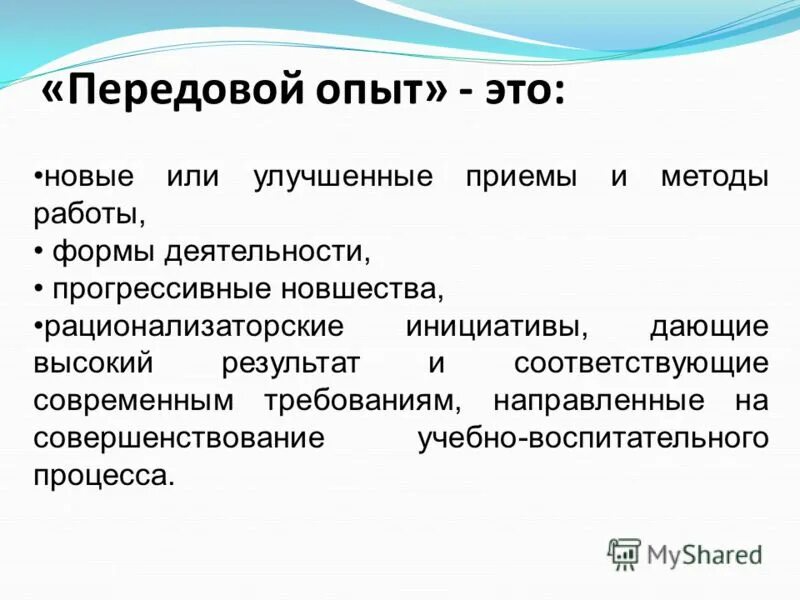 «Передовой опыт» - это:

•новые или улучшенные приемы и методы работы,
• формы деятельности,
• прогрессивные новшества,
•рационализаторские инициативы, дающие высокий результат и соответствующие современным требованиям, направленные на совершенствование учебно-воспитательного процесса.

MyShared